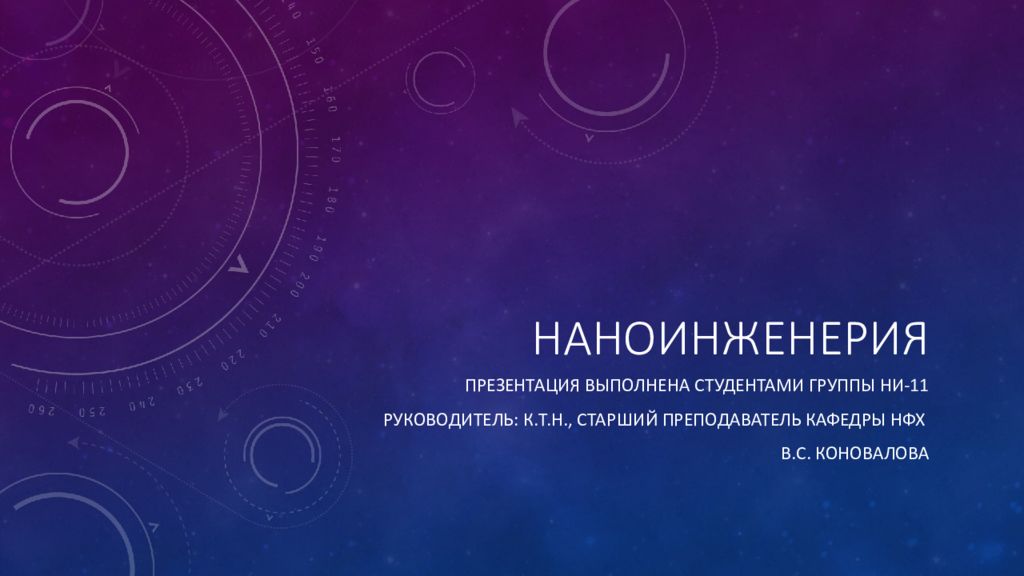 НАНОИНЖЕНЕРИЯ

ПРЕЗЕНТАЦИЯ ВЫПОЛНЕНА СТУДЕНТАМИ ГРУППЫ НИ-11

РУКОВОДИТЕЛЬ: К.Т.Н., СТАРШИЙ ПРЕПОДАВАТЕЛЬ КАФЕДРЫ НФХ

В.С. КОНОВАЛОВА